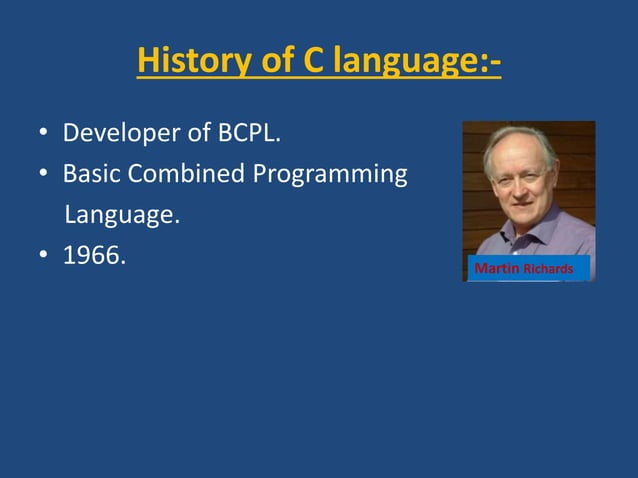 History of C language:-

• Developer of BCPL.
• Basic Combined Programming Language.
• 1966.

Martin Richards